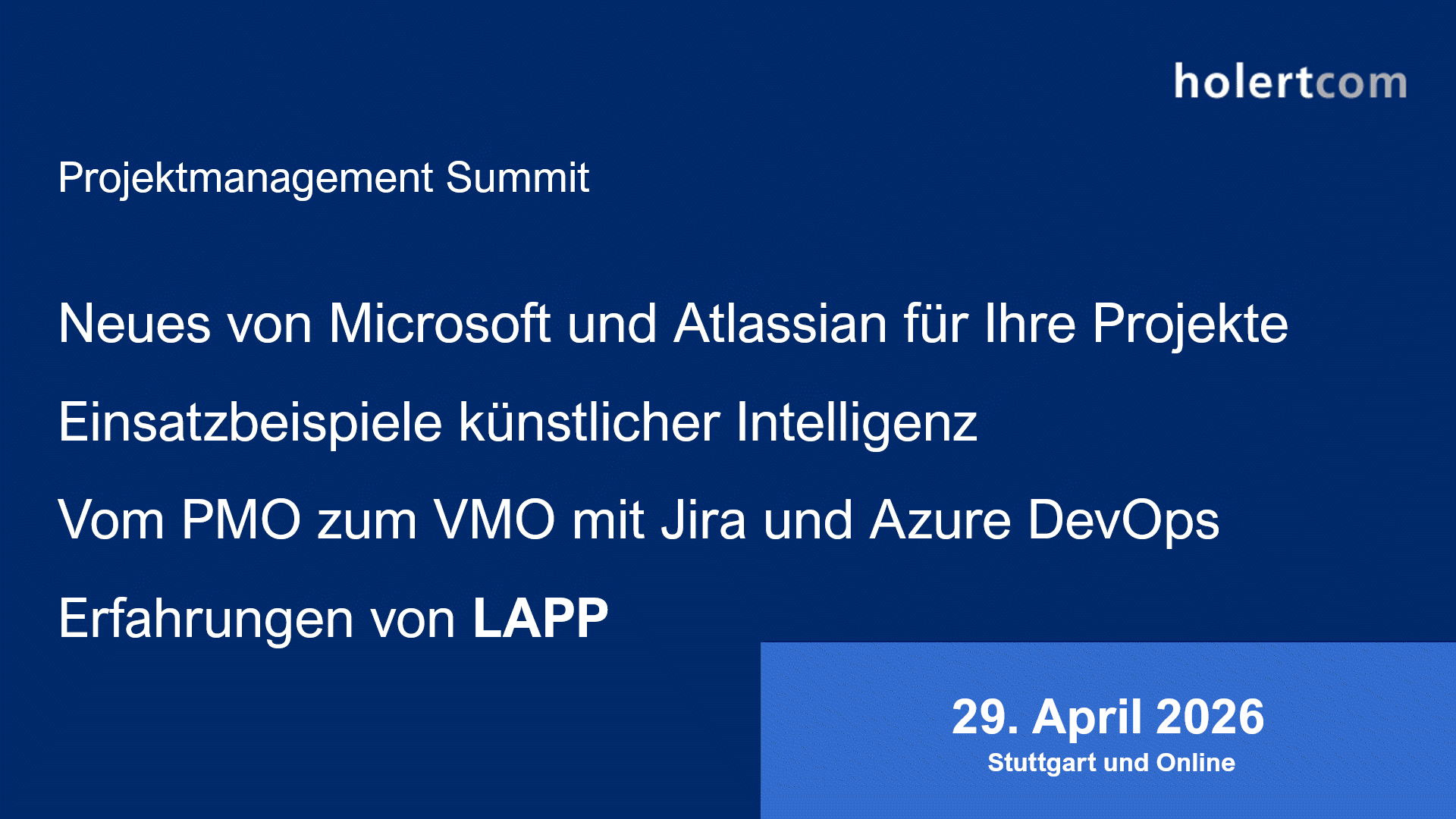 holertcom

Projektmanagement Summit

Neues von Microsoft und Atlassian für Ihre Projekte

Einsatzbeispiele künstlicher Intelligenz

Vom PMO zum VMO mit Jira und Azure DevOps

Erfahrungen von LAPP

29. April 2026
Stuttgart und Online